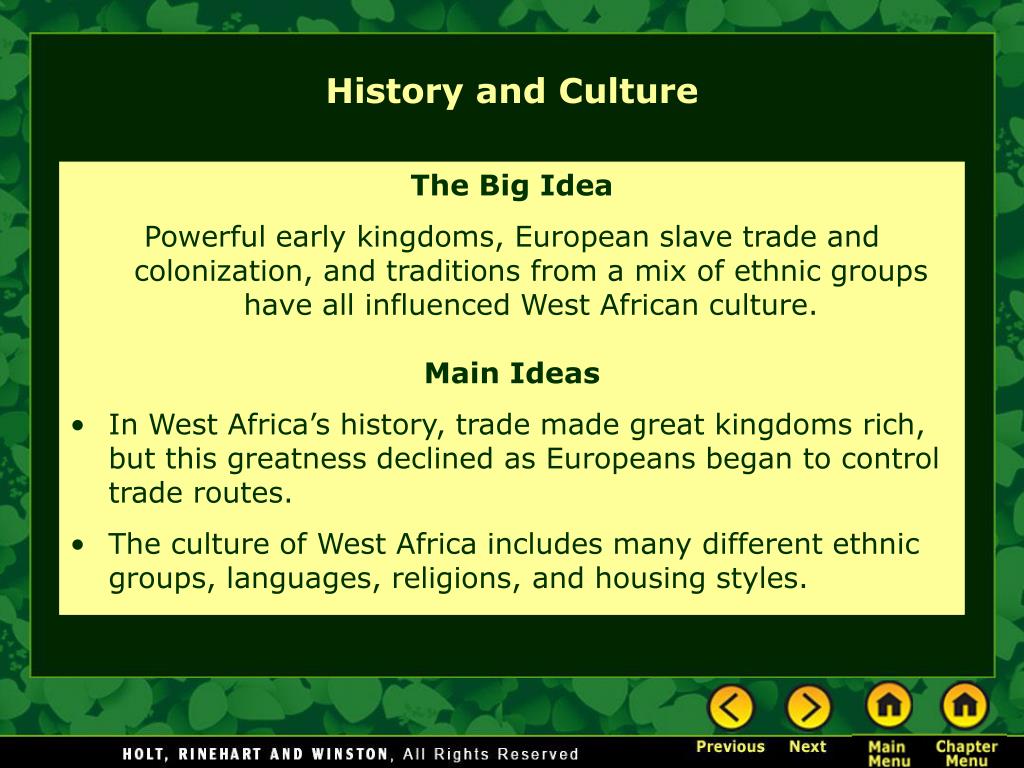 History and Culture

The Big Idea

Powerful early kingdoms, European slave trade and colonization, and traditions from a mix of ethnic groups have all influenced West African culture.

Main Ideas

• In West Africa's history, trade made great kingdoms rich, but this greatness declined as Europeans began to control trade routes.

• The culture of West Africa includes many different ethnic groups, languages, religions, and housing styles.

HOLT, RINEHART AND WINSTON, All Rights Reserved

Previous Next Main Menu Chapter Menu